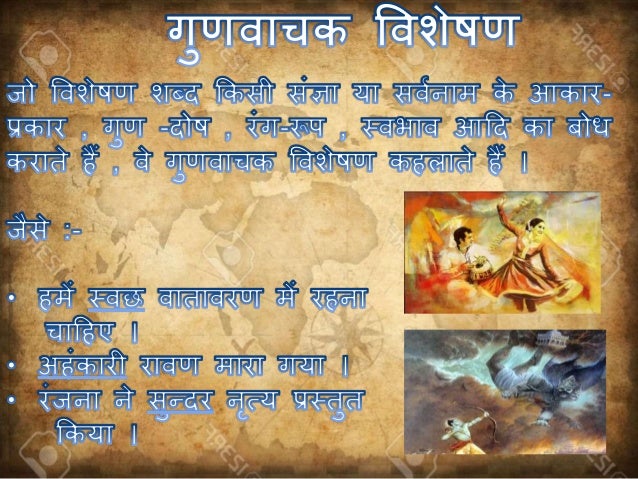 गुणवाचक विशेषण

जो विशेषण शब्द किसी संज्ञा या सर्वनाम के आकार-प्रकार , गुण -दोष , रंग-रूप , स्वभाव आदि का बोध कराते हैं , वे गुणवाचक विशेषण कहलाते हैं ।

जैसे :-

• हमें स्वछ वातावरण में रहना चाहिए ।
• अहंकारी रावण मारा गया ।
• रंजना ने सुन्दर नृत्य प्रस्तुत किया ।